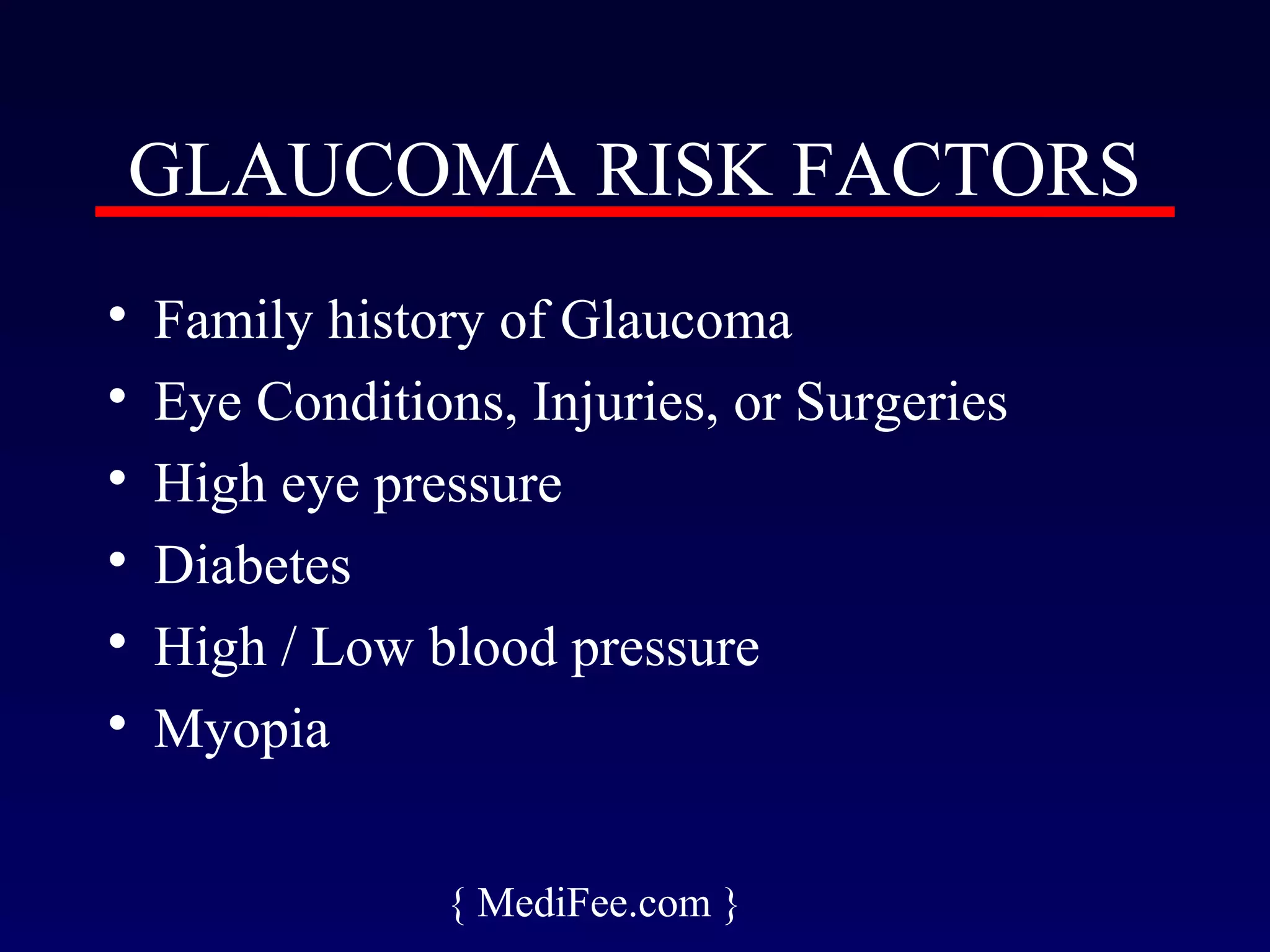 GLAUCOMA RISK FACTORS

• Family history of Glaucoma
• Eye Conditions, Injuries, or Surgeries
• High eye pressure
• Diabetes
• High / Low blood pressure
• Myopia

{ MediFee.com }